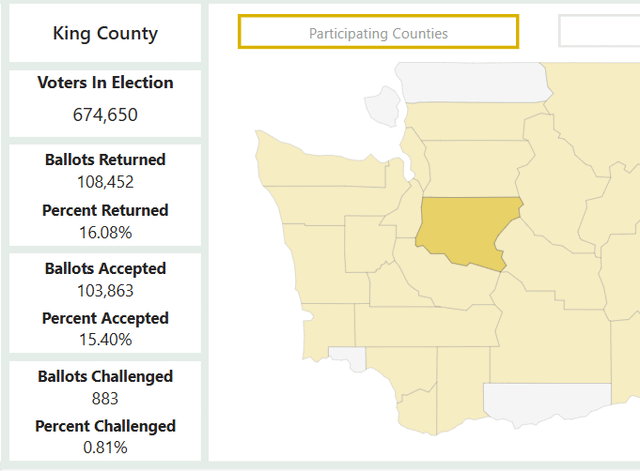 King County

Voters In Election
674,650

Ballots Returned
108,452
Percent Returned
16.08%

Ballots Accepted
103,863
Percent Accepted
15.40%

Ballots Challenged
883
Percent Challenged
0.81%

Participating Counties